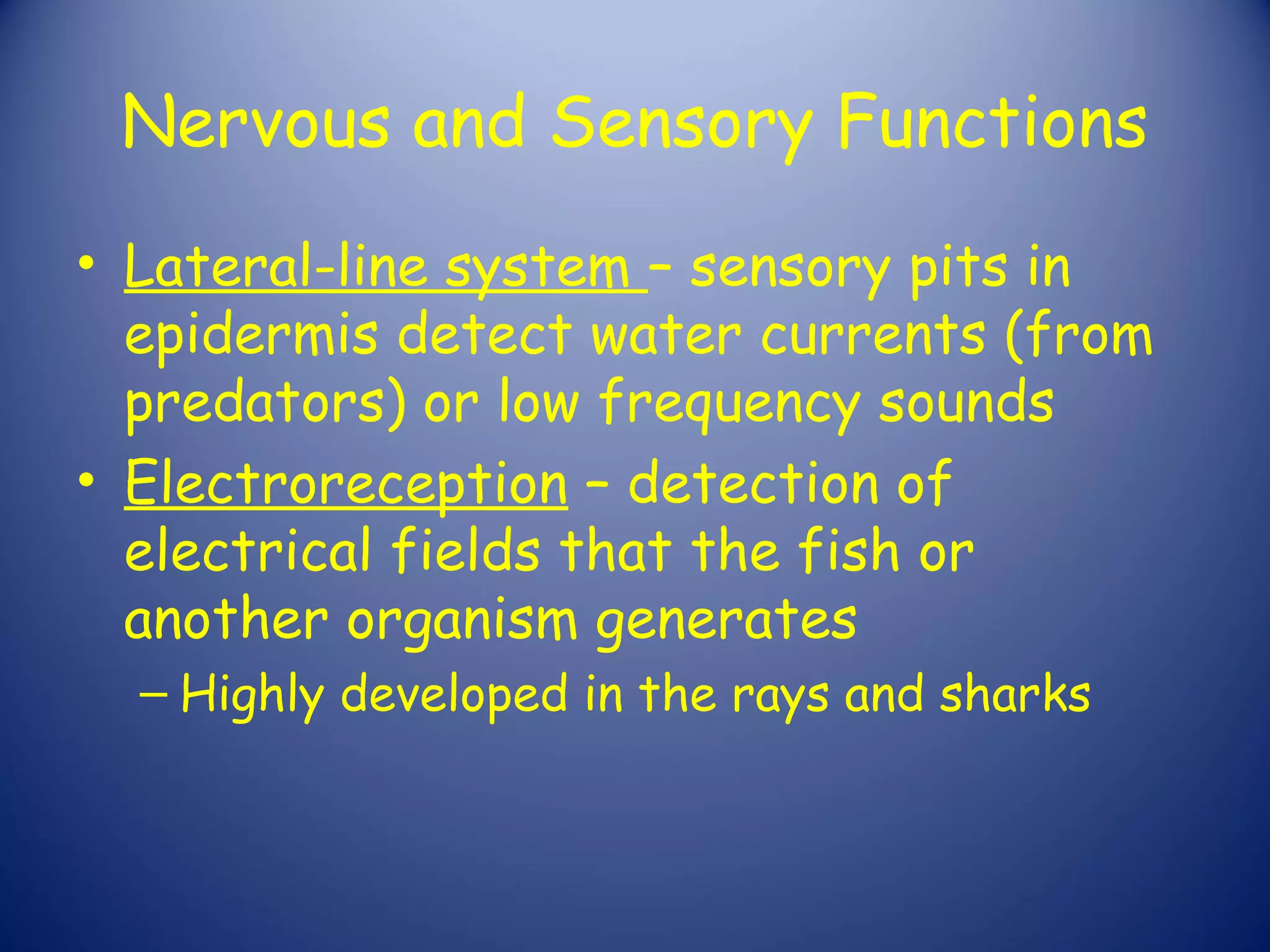 Nervous and Sensory Functions

• Lateral-line system – sensory pits in epidermis detect water currents (from predators) or low frequency sounds

• Electroreception – detection of electrical fields that the fish or another organism generates

– Highly developed in the rays and sharks